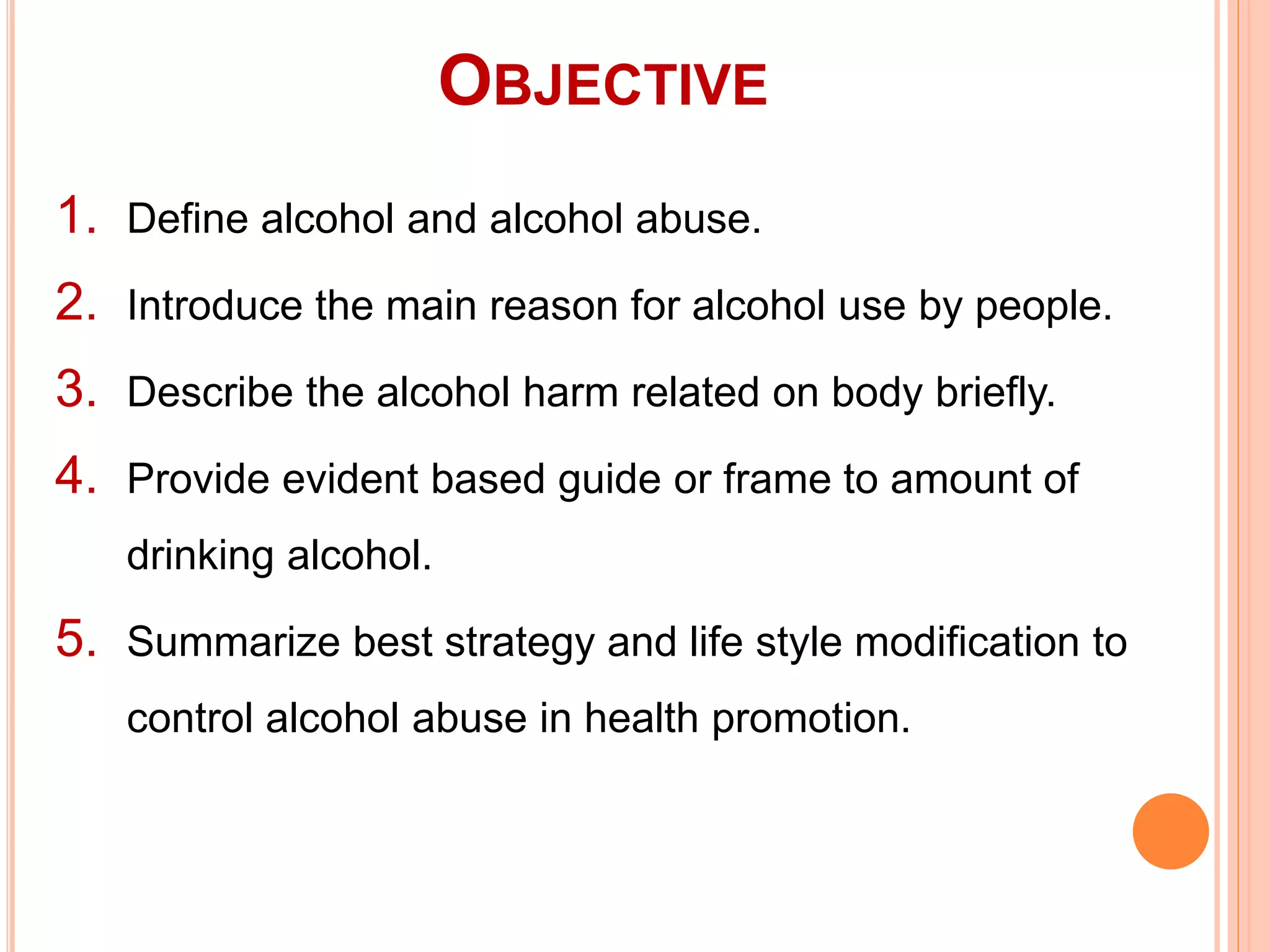 OBJECTIVE

1. Define alcohol and alcohol abuse.
2. Introduce the main reason for alcohol use by people.
3. Describe the alcohol harm related on body briefly.
4. Provide evident based guide or frame to amount of drinking alcohol.
5. Summarize best strategy and life style modification to control alcohol abuse in health promotion.